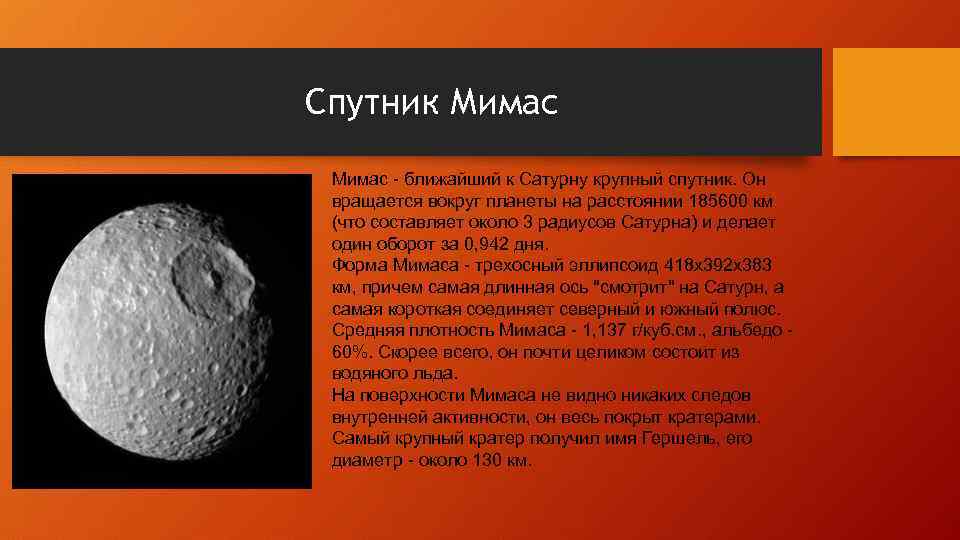 Спутник Мимас

Мимас - ближайший к Сатурну крупный спутник. Он вращается вокруг планеты на расстоянии 185600 км (что составляет около 3 радиусов Сатурна) и делает один оборот за 0,942 дня.
Форма Мимаса - трехосный эллипсоид 418x392x383 км, причем самая длинная ось "смотрит" на Сатурн, а самая короткая соединяет северный и южный полюс.
Средняя плотность Мимаса - 1,137 г/куб.см., альбедо - 60%. Скорее всего, он почти целиком состоит из водяного льда.
На поверхности Мимаса не видно никаких следов внутренней активности, он весь покрыт кратерами.
Самый крупный кратер получил имя Гершель, его диаметр - около 130 км.